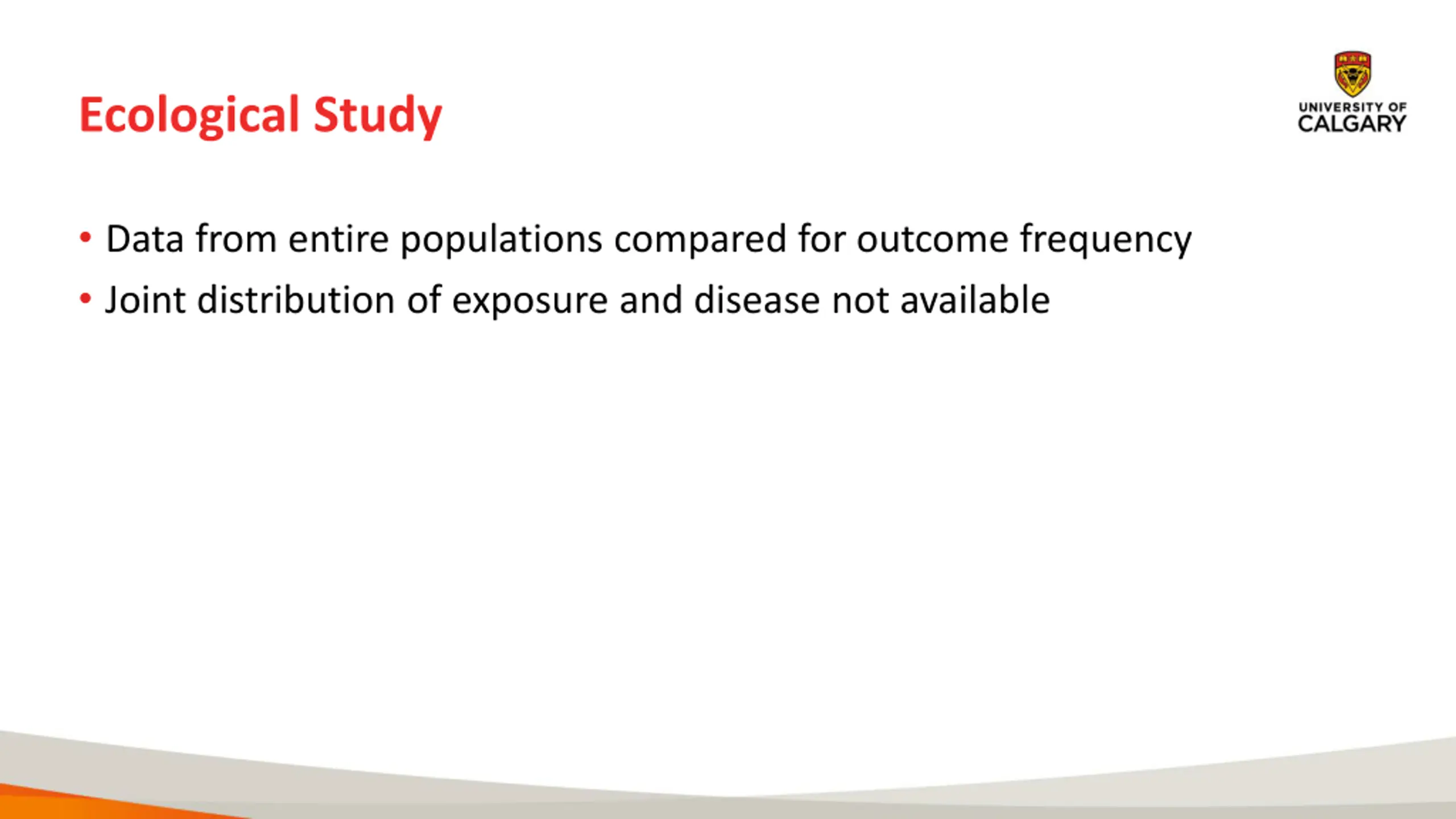 Ecological Study

UNIVERSITY OF CALGARY

• Data from entire populations compared for outcome frequency
• Joint distribution of exposure and disease not available